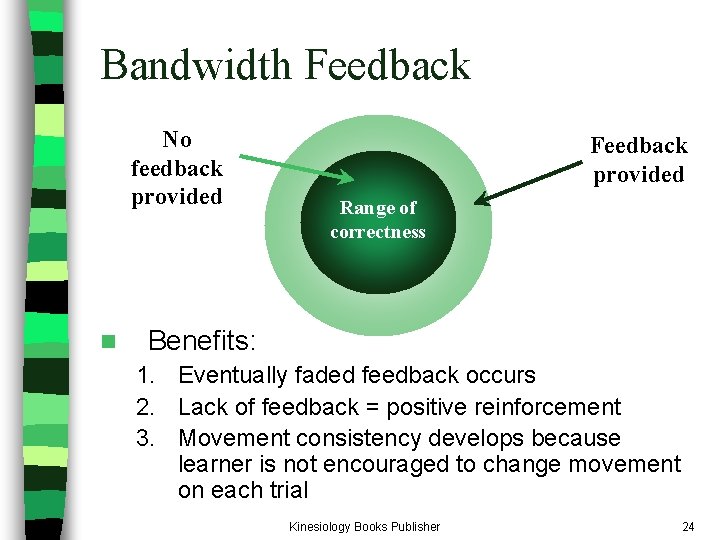 Bandwidth Feedback

No feedback provided

Range of correctness

Feedback provided

Benefits:

1. Eventually faded feedback occurs
2. Lack of feedback = positive reinforcement
3. Movement consistency develops because learner is not encouraged to change movement on each trial

Kinesiology Books Publisher

24